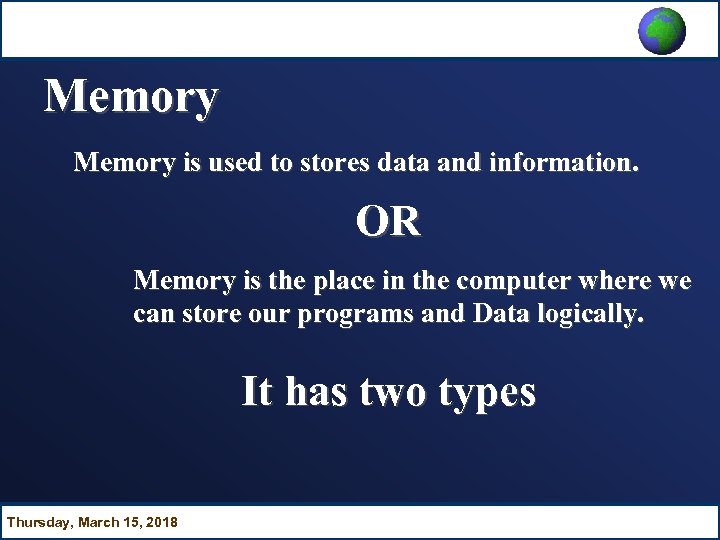 Memory

Memory is used to stores data and information.

OR

Memory is the place in the computer where we can store our programs and Data logically.

It has two types

Thursday, March 15, 2018